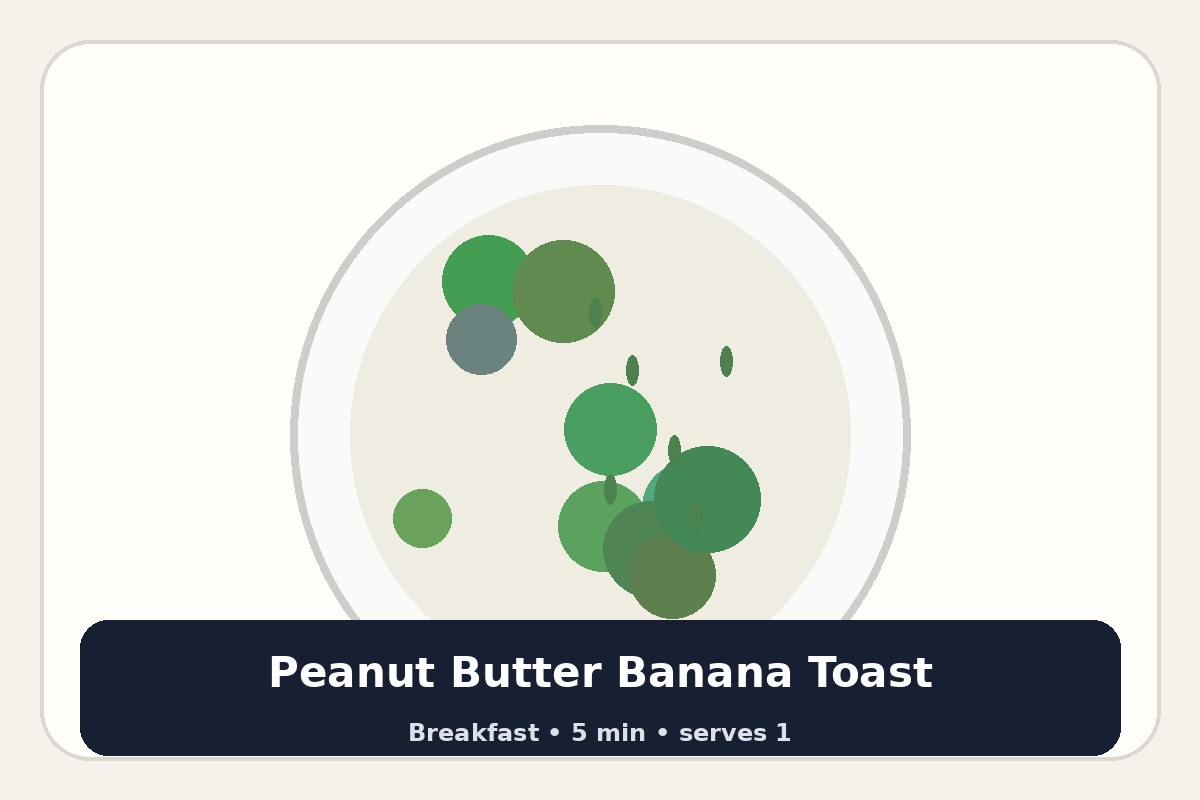 Peanut Butter Banana Toast

Breakfast • 5 min • serves 1